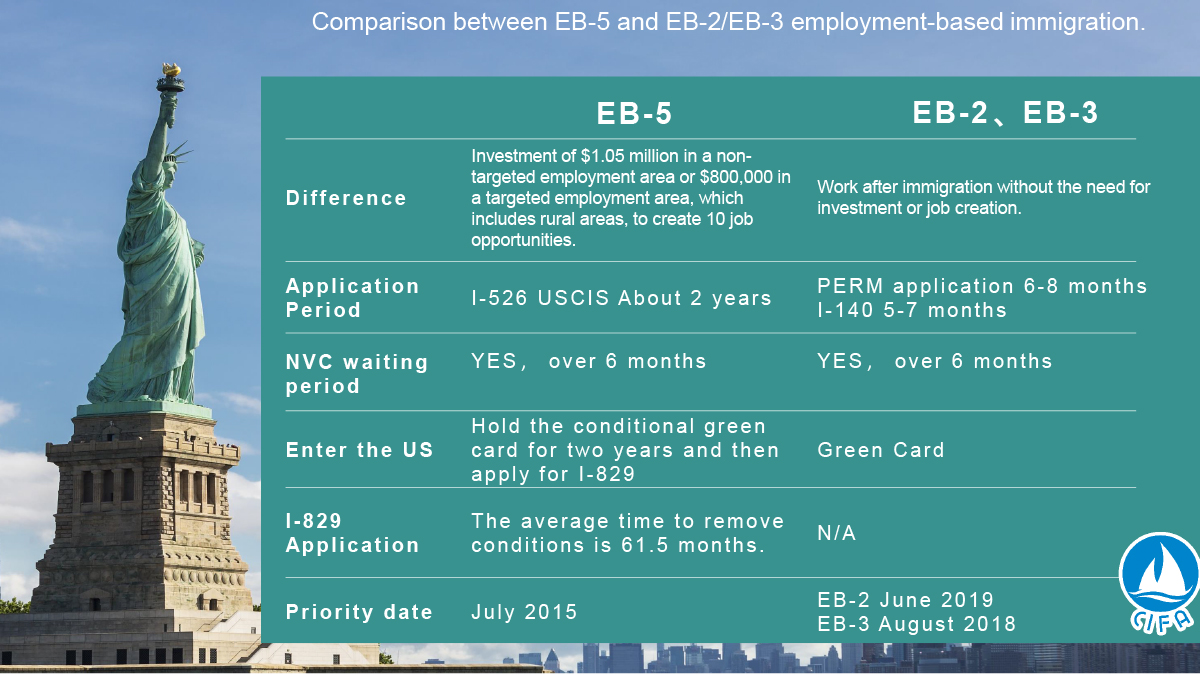 Comparison between EB-5 and EB-2/EB-3 employment-based immigration.

| | EB-5 | EB-2、EB-3 |
|---|---|---|
| Difference | Investment of \$1.05 million in a non-targeted employment area or \$800,000 in a targeted employment area, which includes rural areas, to create 10 job opportunities. | Work after immigration without the need for investment or job creation. |
| Application Period | I-526 USCIS About 2 years | PERM application 6-8 months I-140 5-7 months |
| NVC waiting period | YES， over 6 months | YES， over 6 months |
| Enter the US | Hold the conditional green card for two years and then apply for I-829 | Green Card |
| I-829 Application | The average time to remove conditions is 61.5 months. | N/A |
| Priority date | July 2015 | EB-2 June 2019 EB-3 August 2018 |

CIFA